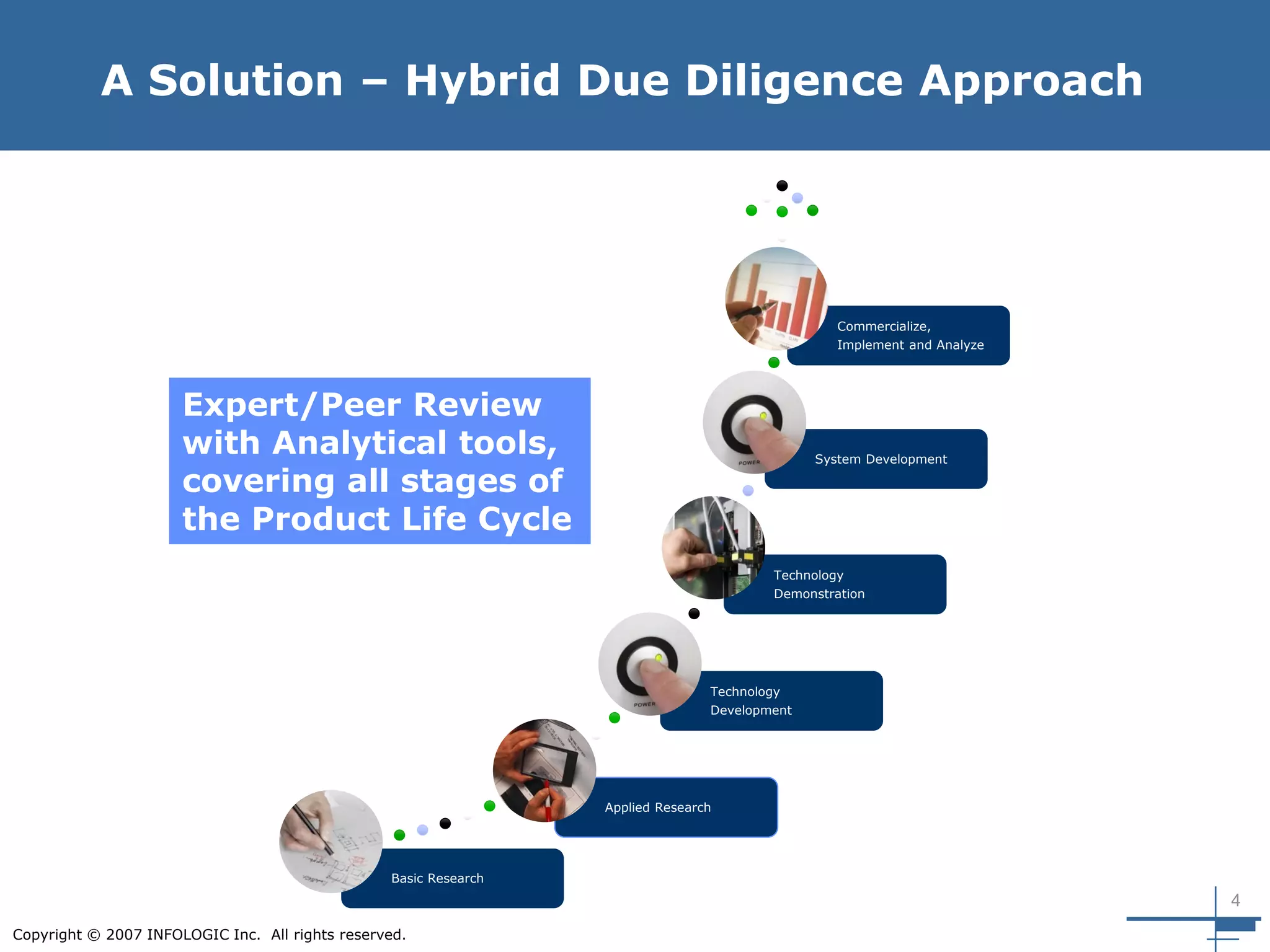 A Solution – Hybrid Due Diligence Approach

Expert/Peer Review with Analytical tools, covering all stages of the Product Life Cycle

Commercialize, Implement and Analyze

POWER

System Development

Technology Demonstration

POWER

Technology Development

Applied Research

Basic Research

4

Copyright © 2007 INFOLOGIC Inc. All rights reserved.